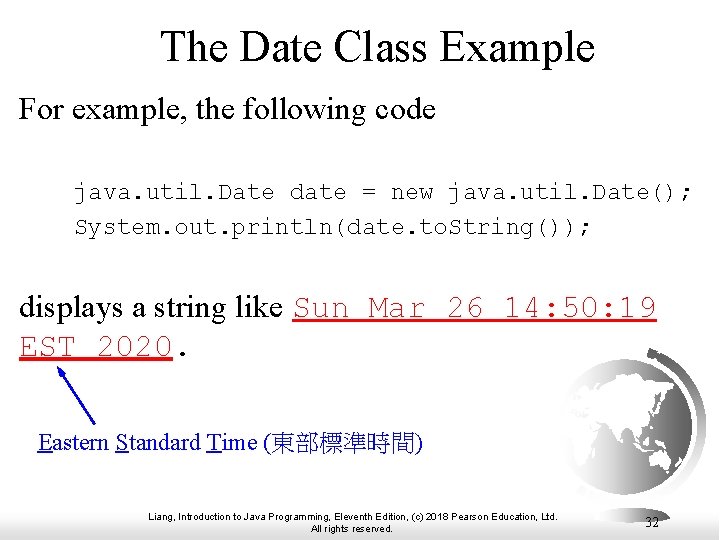 The Date Class Example

For example, the following code

java.util.Date date = new java.util.Date();
System.out.println(date.toString());

displays a string like Sun Mar 26 14:50:19 EST 2020.

Eastern Standard Time (東部標準時間)

Liang, Introduction to Java Programming, Eleventh Edition, (c) 2018 Pearson Education, Ltd. All rights reserved.

32